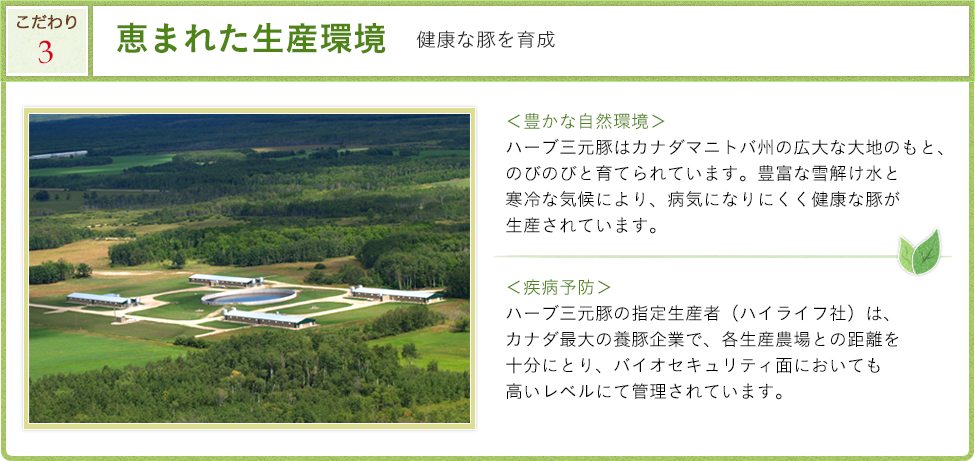 こだわり
3

恵まれた生産環境　健康な豚を育成

＜豊かな自然環境＞
ハーブ三元豚はカナダマニトバ州の広大な大地のもと、のびのびと育てられています。豊富な雪解け水と寒冷な気候により、病気になりにくく健康な豚が生産されています。

＜疾病予防＞
ハーブ三元豚の指定生産者（ハイライフ社）は、カナダ最大の養豚企業で、各生産農場との距離を十分にとり、バイオセキュリティ面においても高いレベルにて管理されています。